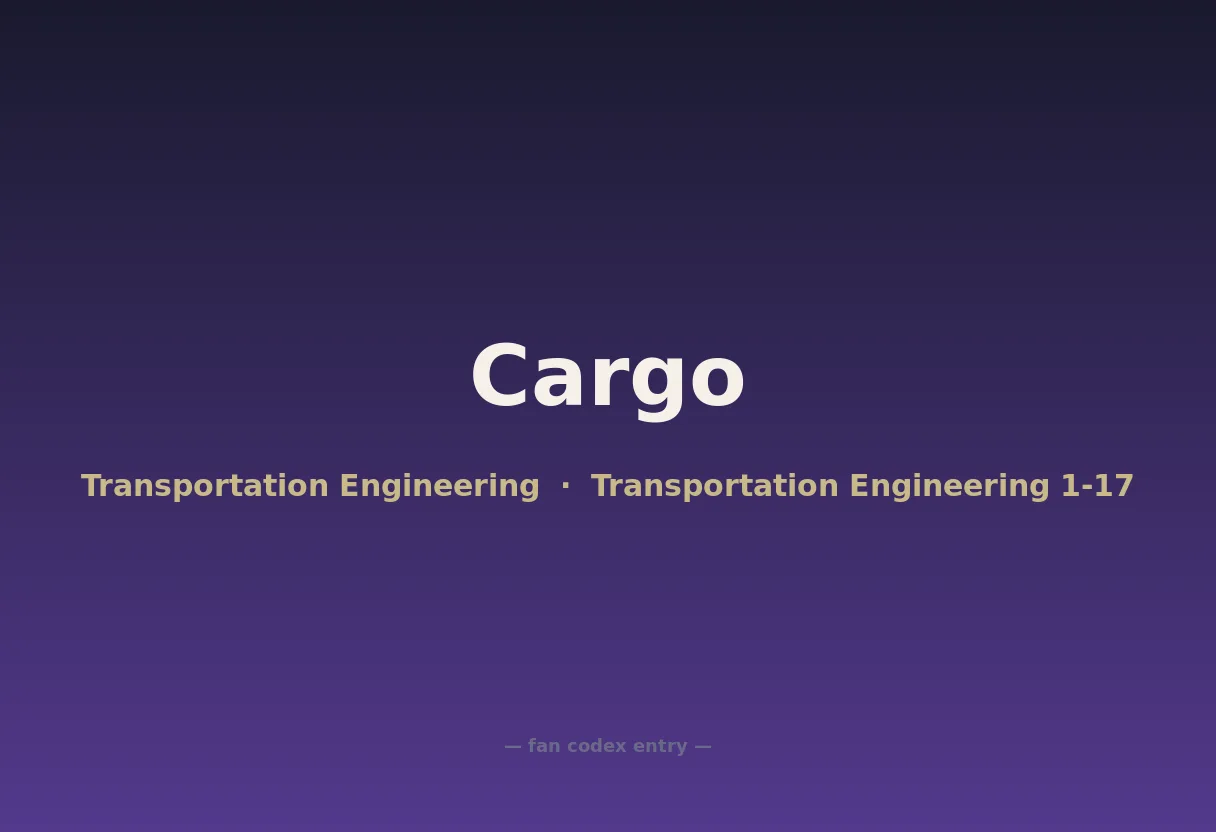 Cargo

Transportation Engineering · Transportation Engineering 1-17

— fan codex entry —